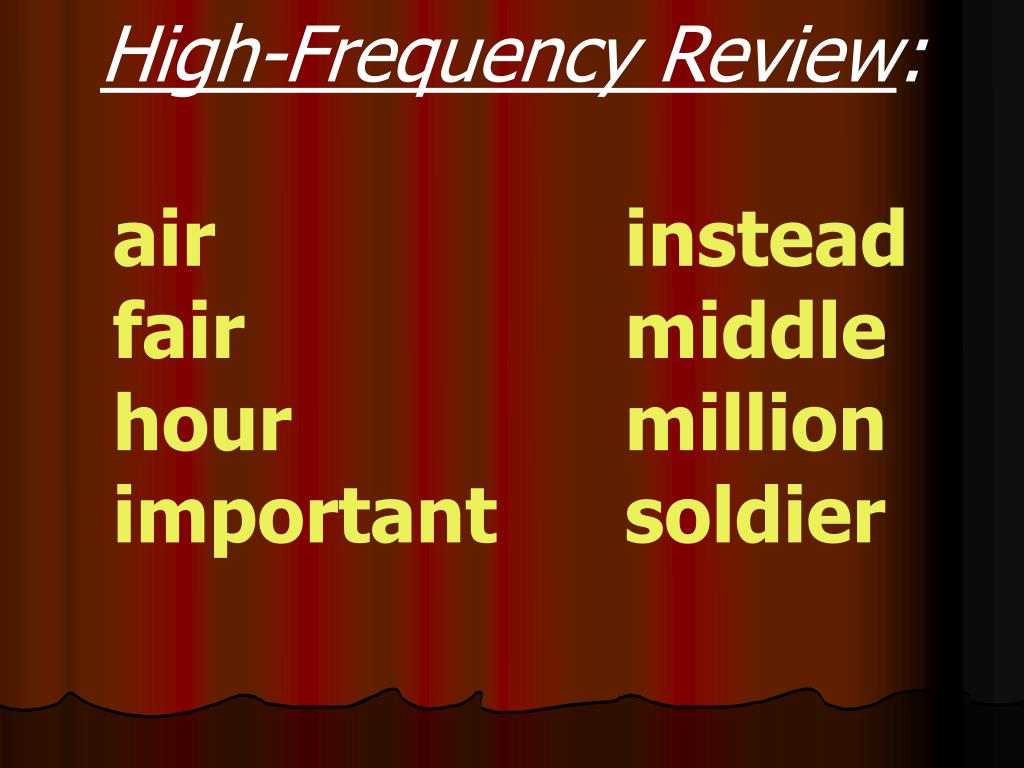 High-Frequency Review:

air
fair
hour
important

instead
middle
million
soldier